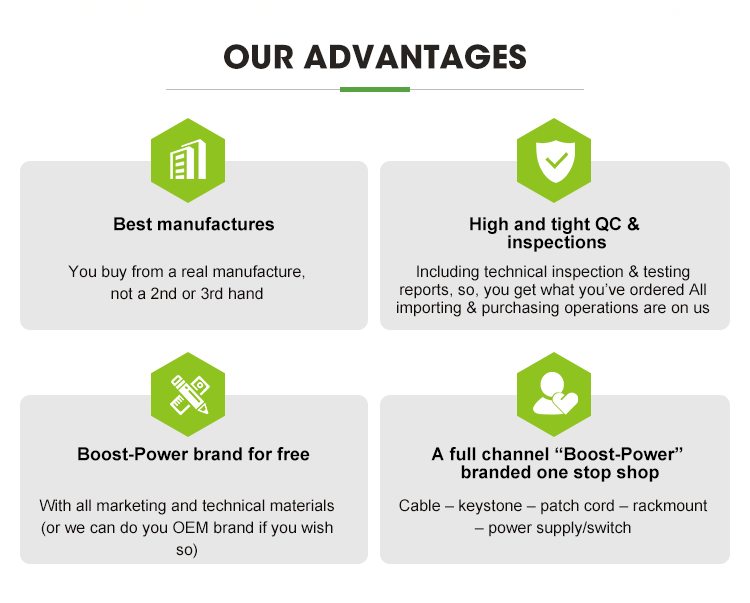 OUR ADVANTAGES

Best manufactures

You buy from a real manufacture, not a 2nd or 3rd hand

High and tight QC & inspections

Including technical inspection & testing reports, so, you get what you've ordered All importing & purchasing operations are on us

Boost-Power brand for free

With all marketing and technical materials (or we can do you OEM brand if you wish so)

A full channel "Boost-Power" branded one stop shop

Cable – keystone – patch cord – rackmount – power supply/switch